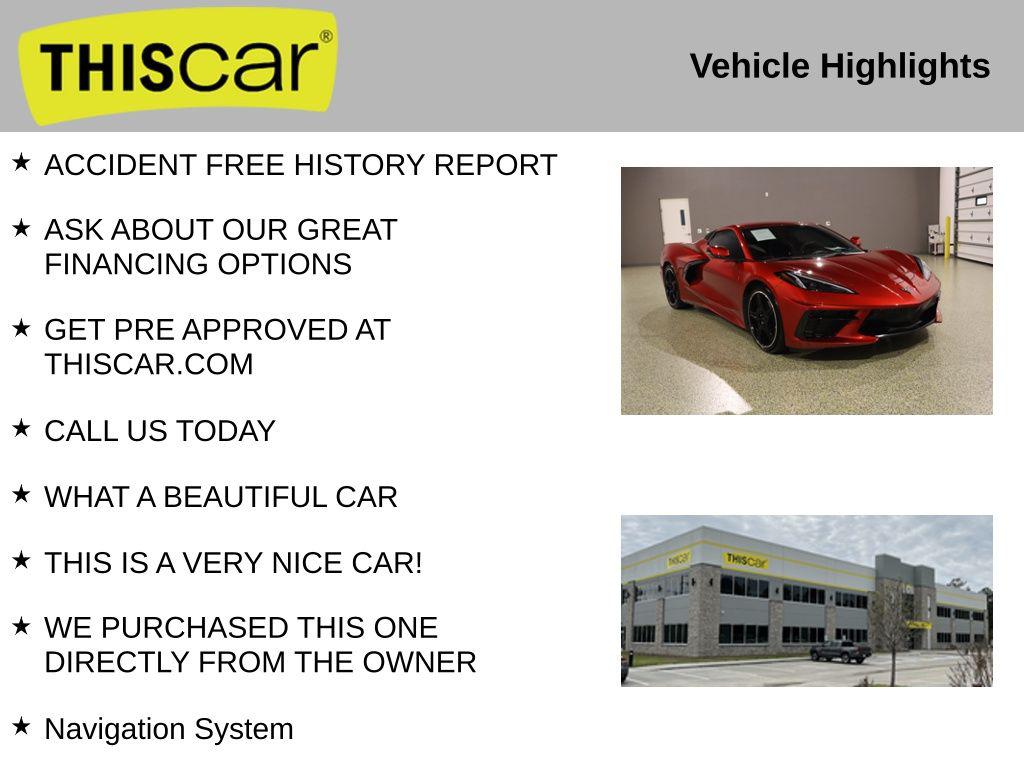 THIScar®

Vehicle Highlights

★ ACCIDENT FREE HISTORY REPORT

★ ASK ABOUT OUR GREAT FINANCING OPTIONS

★ GET PRE APPROVED AT THISCAR.COM

★ CALL US TODAY

★ WHAT A BEAUTIFUL CAR

★ THIS IS A VERY NICE CAR!

★ WE PURCHASED THIS ONE DIRECTLY FROM THE OWNER

★ Navigation System

THIScar

THIScar